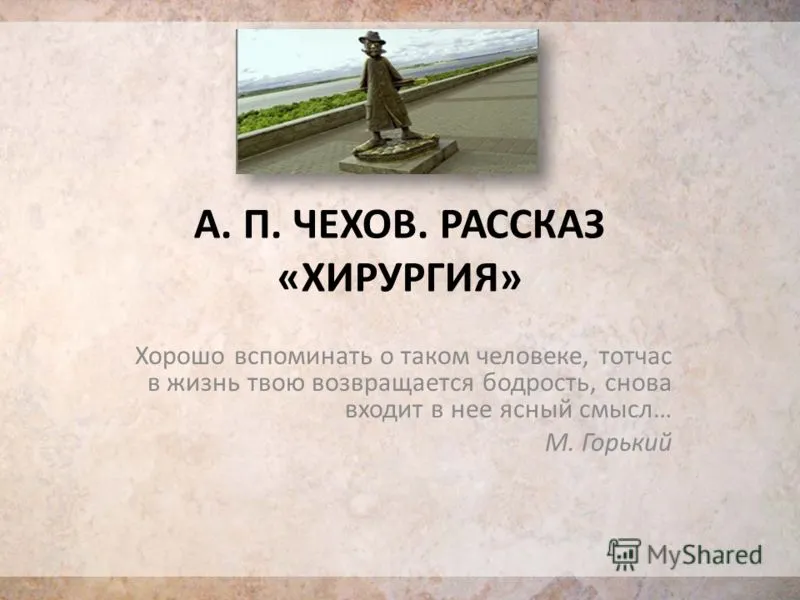 А. П. ЧЕХОВ. РАССКАЗ «ХИРУРГИЯ»

Хорошо вспоминать о таком человеке, тотчас в жизнь твою возвращается бодрость, снова входит в нее ясный смысл…
М. Горький

MyShared